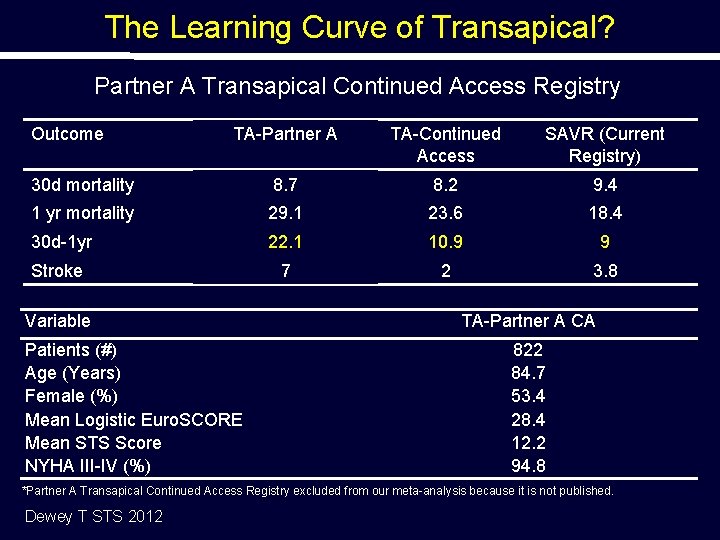 The Learning Curve of Transapical?

Partner A Transapical Continued Access Registry

| Outcome | TA-Partner A | TA-Continued Access | SAVR (Current Registry) |
|---|---|---|---|
| 30d mortality | 8.7 | 8.2 | 9.4 |
| 1 yr mortality | 29.1 | 23.6 | 18.4 |
| 30d-1yr | 22.1 | 10.9 | 9 |
| Stroke | 7 | 2 | 3.8 |

| Variable | TA-Partner A CA |
|---|---|
| Patients (#) | 822 |
| Age (Years) | 84.7 |
| Female (%) | 53.4 |
| Mean Logistic EuroSCORE | 28.4 |
| Mean STS Score | 12.2 |
| NYHA III-IV (%) | 94.8 |

*Partner A Transapical Continued Access Registry excluded from our meta-analysis because it is not published.

Dewey T STS 2012